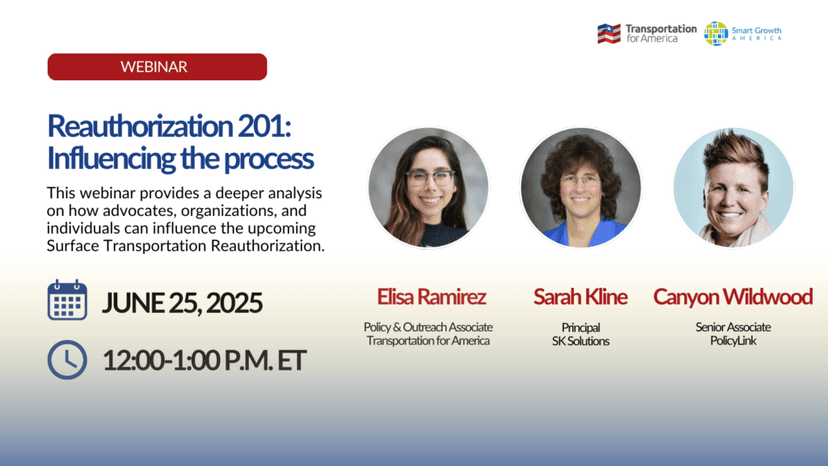 Transportation for America
Smart Growth AMERICA

WEBINAR

Reauthorization 201: Influencing the process

This webinar provides a deeper analysis on how advocates, organizations, and individuals can influence the upcoming Surface Transportation Reauthorization.

JUNE 25, 2025

12:00-1:00 P.M. ET

Elisa Ramirez
Policy & Outreach Associate
Transportation for America

Sarah Kline
Principal
SK Solutions

Canyon Wildwood
Senior Associate
PolicyLink